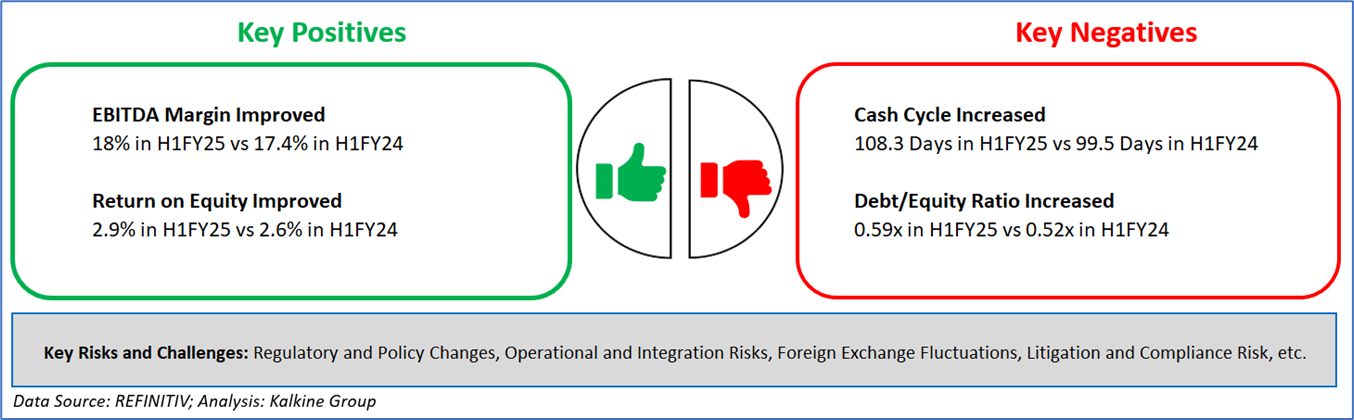 Key Positives

EBITDA Margin Improved
18% in H1FY25 vs 17.4% in H1FY24

Return on Equity Improved
2.9% in H1FY25 vs 2.6% in H1FY24

Key Negatives

Cash Cycle Increased
108.3 Days in H1FY25 vs 99.5 Days in H1FY24

Debt/Equity Ratio Increased
0.59x in H1FY25 vs 0.52x in H1FY24

Key Risks and Challenges: Regulatory and Policy Changes, Operational and Integration Risks, Foreign Exchange Fluctuations, Litigation and Compliance Risk, etc.

Data Source: REFINITIV; Analysis: Kalkine Group